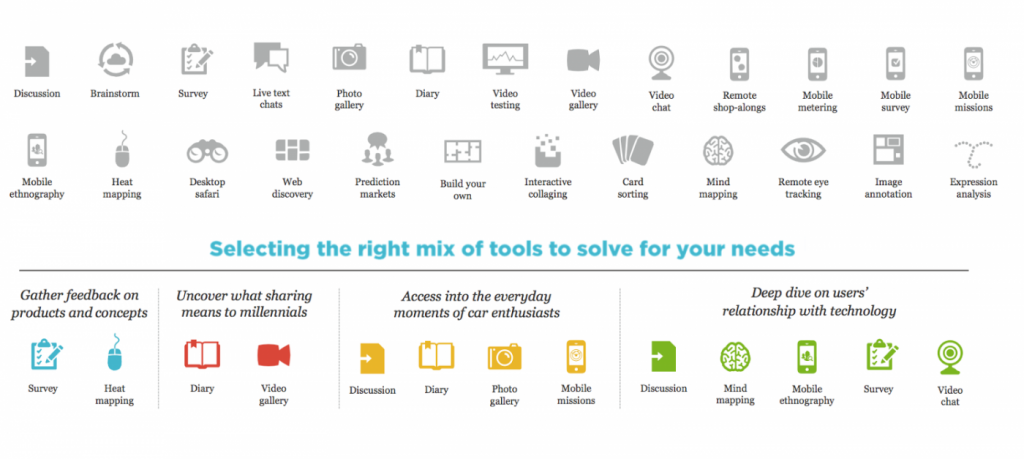 Discussion Brainstorm Survey Live text chats Photo gallery Diary Video testing Video gallery Video chat Remote shop-alongs Mobile metering Mobile survey Mobile missions

Mobile ethnography Heat mapping Desktop safari Web discovery Prediction markets Build your own Interactive collaging Card sorting Mind mapping Remote eye tracking Image annotation Expression analysis

Selecting the right mix of tools to solve for your needs

Gather feedback on products and concepts

Survey Heat mapping

Uncover what sharing means to millennials

Diary Video gallery

Access into the everyday moments of car enthusiasts

Discussion Diary Photo gallery Mobile missions

Deep dive on users' relationship with technology

Discussion Mind mapping Mobile ethnography Survey Video chat